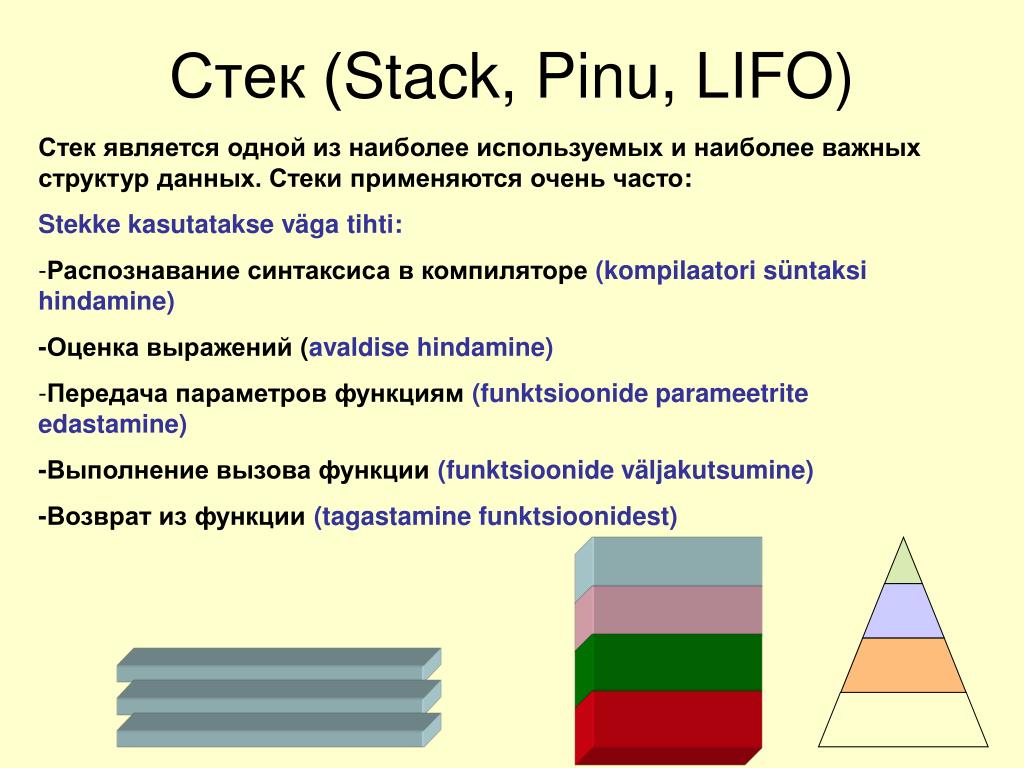 Стек (Stack, Pinu, LIFO)

Стек является одной из наиболее используемых и наиболее важных структур данных. Стеки применяются очень часто:

Stekke kasutatakse väga tihti:

-Распознавание синтаксиса в компиляторе (kompilaatori süntaksi hindamine)

-Оценка выражений (avaldise hindamine)

-Передача параметров функциям (funktsioonide parameetrite edastamine)

-Выполнение вызова функции (funktsioonide väljakutsumine)

-Возврат из функции (tagastamine funktsioonidest)